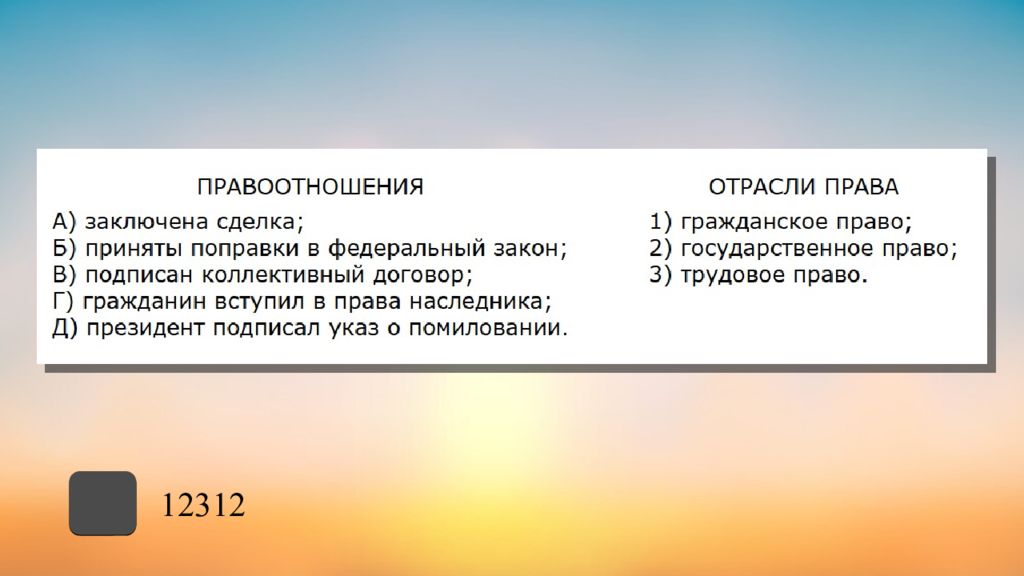 ПРАВООТНОШЕНИЯ
А) заключена сделка;
Б) приняты поправки в федеральный закон;
В) подписан коллективный договор;
Г) гражданин вступил в права наследника;
Д) президент подписал указ о помиловании.

ОТРАСЛИ ПРАВА
1) гражданское право;
2) государственное право;
3) трудовое право.

12312